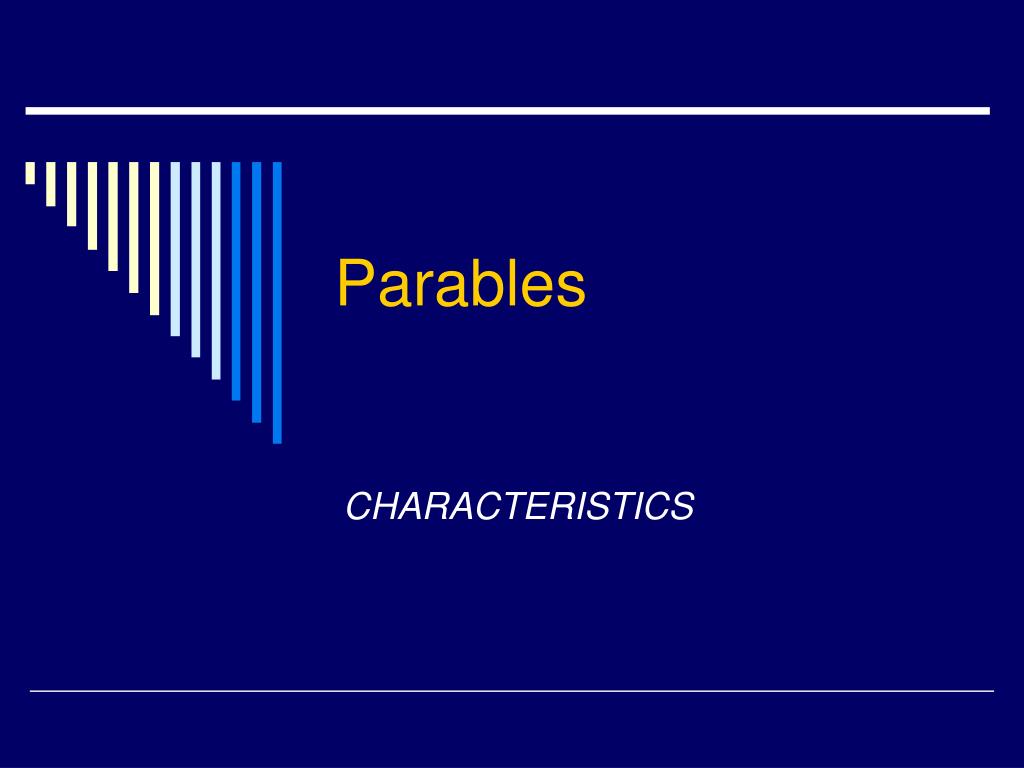 Parables

CHARACTERISTICS